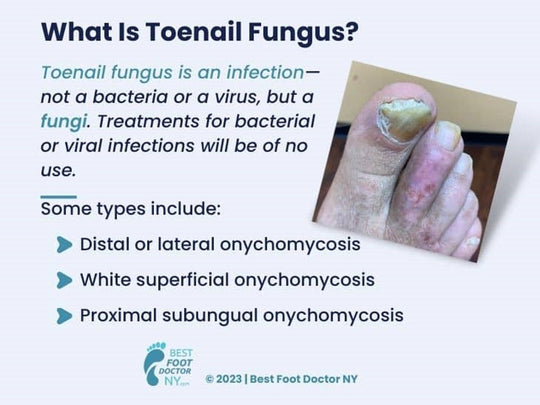 What Is Toenail Fungus?

Toenail fungus is an infection—not a bacteria or a virus, but a fungi. Treatments for bacterial or viral infections will be of no use.

Some types include:

Distal or lateral onychomycosis

White superficial onychomycosis

Proximal subungual onychomycosis

BEST FOOT DOCTOR NY.com

© 2023 | Best Foot Doctor NY